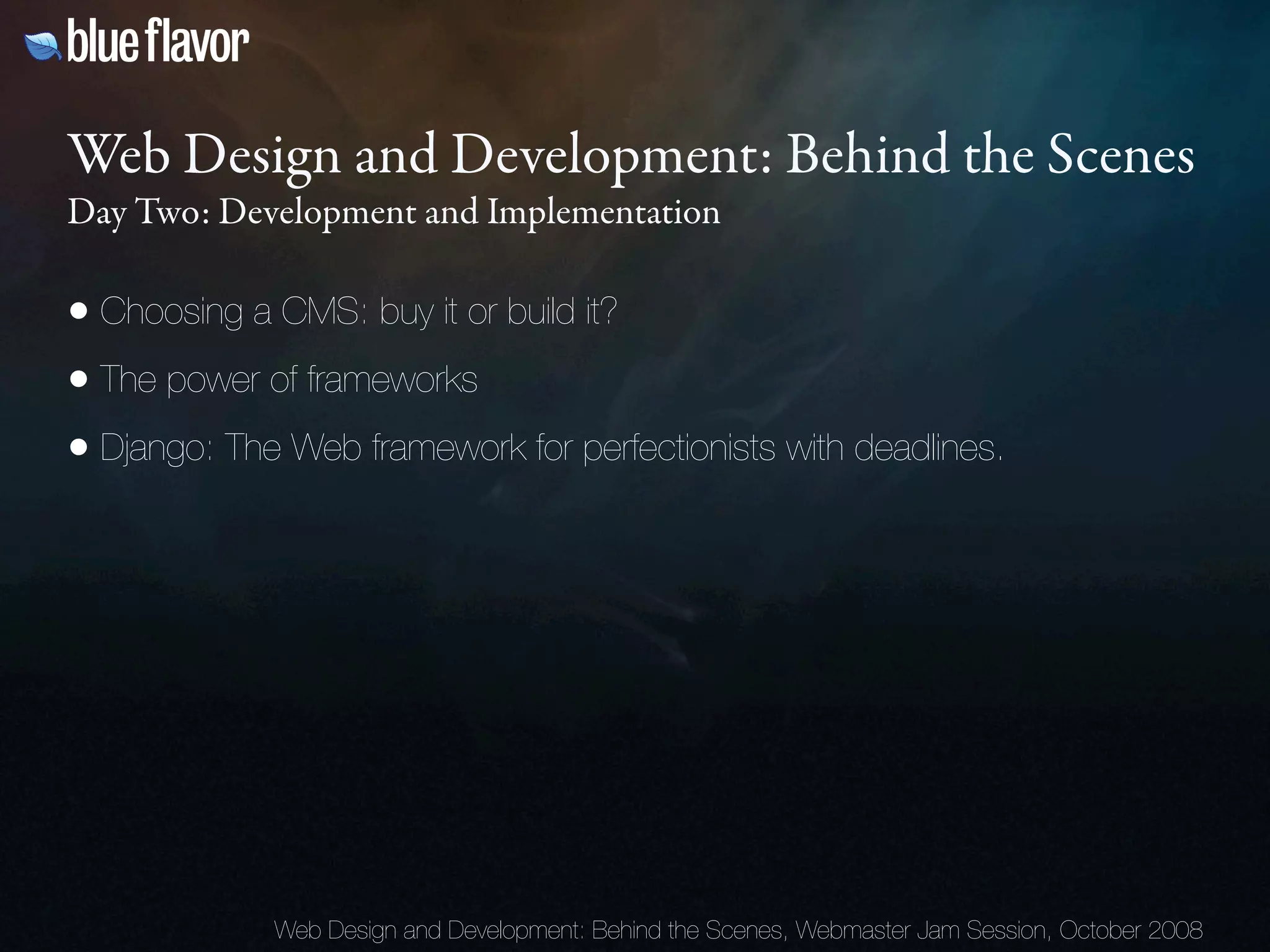 blue flavor

Web Design and Development: Behind the Scenes
Day Two: Development and Implementation

• Choosing a CMS: buy it or build it?

• The power of frameworks

• Django: The Web framework for perfectionists with deadlines.

Web Design and Development: Behind the Scenes, Webmaster Jam Session, October 2008